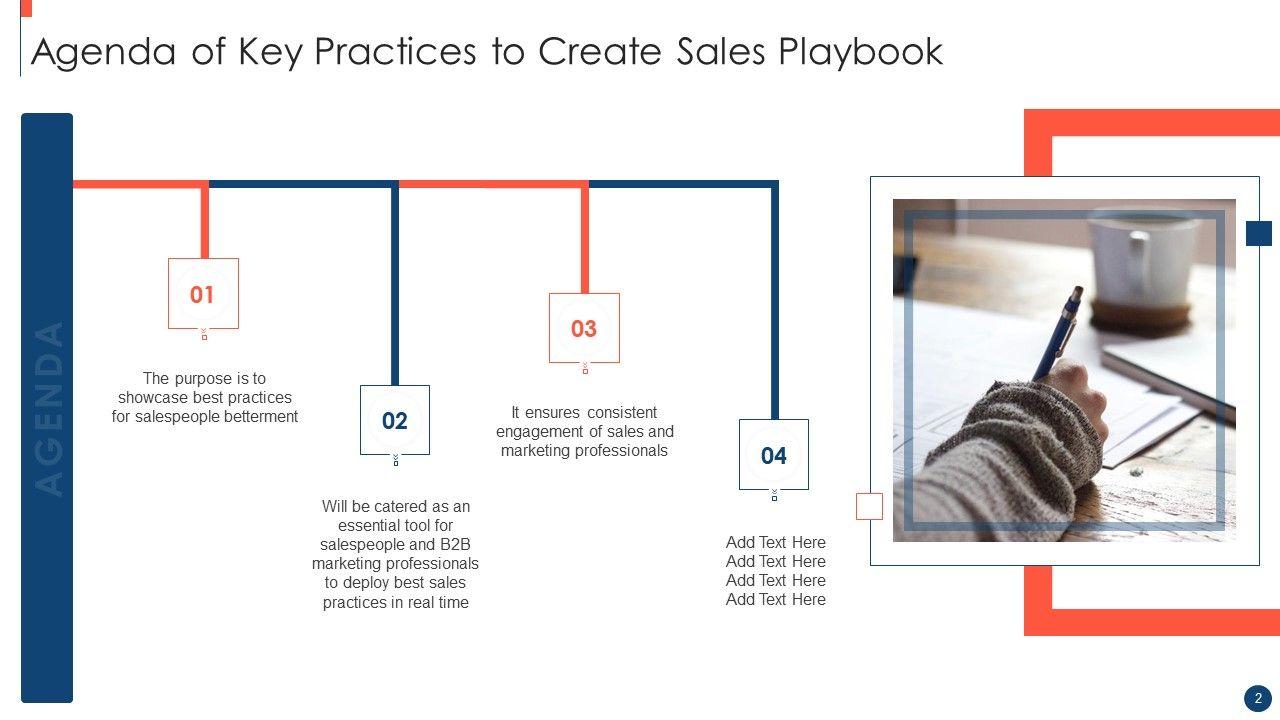 Agenda of Key Practices to Create Sales Playbook

AGENDA

01

The purpose is to showcase best practices for salespeople betterment

02

Will be catered as an essential tool for salespeople and B2B marketing professionals to deploy best sales practices in real time

03

It ensures consistent engagement of sales and marketing professionals

04

Add Text Here
Add Text Here
Add Text Here
Add Text Here

2